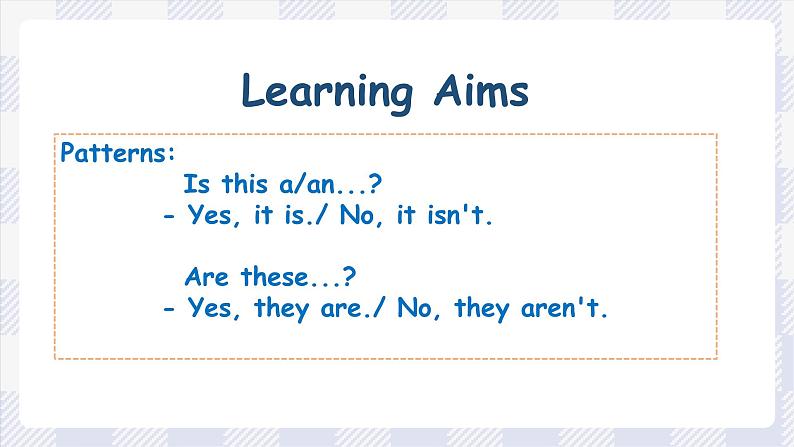 Learning Aims

Patterns:

Is this a/an...?

- Yes, it is./ No, it isn't.

Are these...?

- Yes, they are./ No, they aren't.